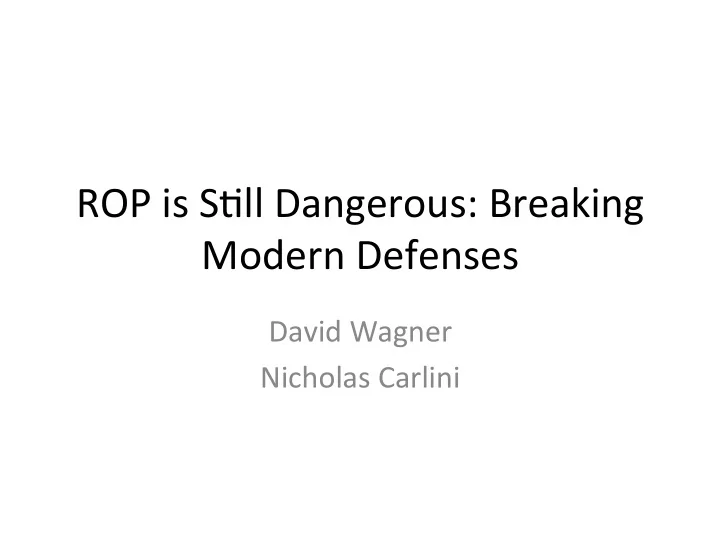 ROP is Still Dangerous: Breaking Modern Defenses

David Wagner
Nicholas Carlini